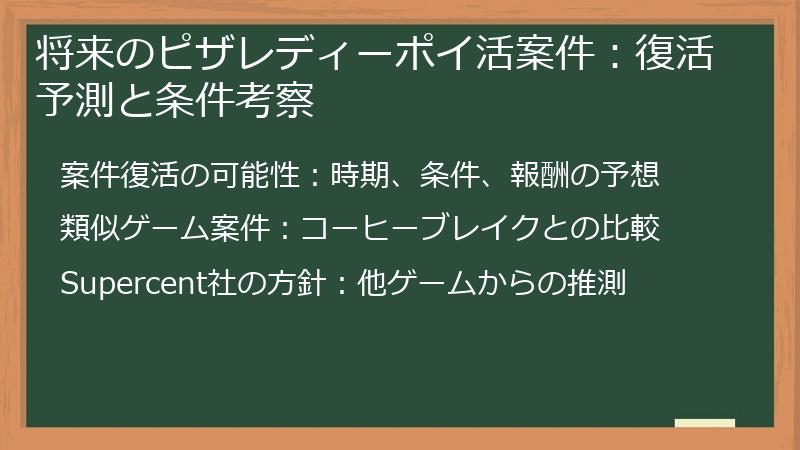 将来のピザレディーポイ活案件：復活予測と条件考察

案件復活の可能性：時期、条件、報酬の予想

類似ゲーム案件：コーヒーブレイクとの比較

Supercent社の方針：他ゲームからの推測